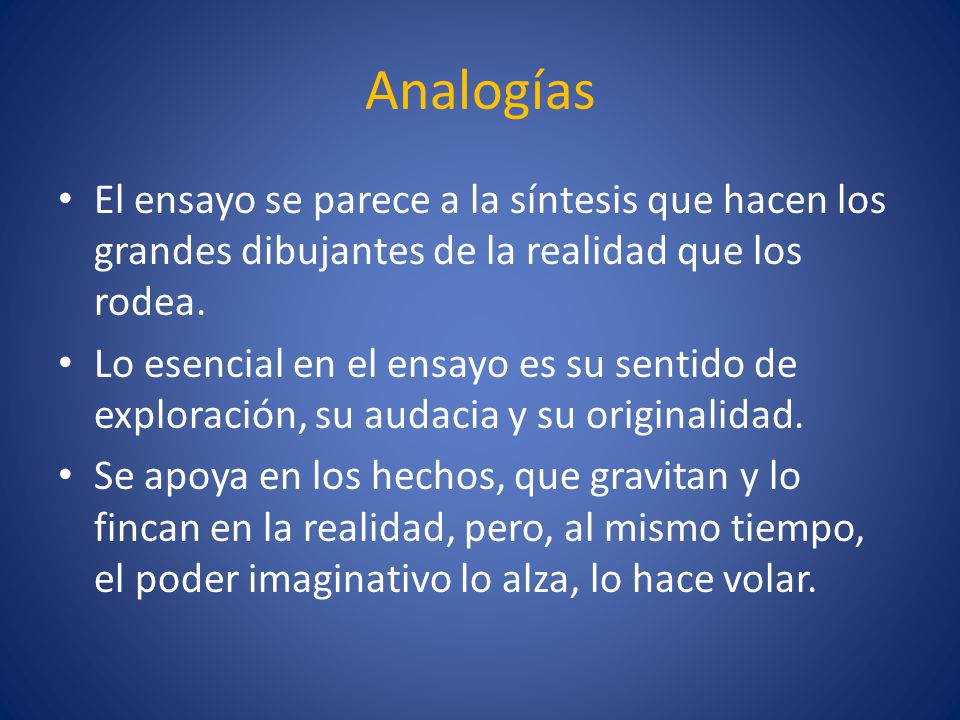 Analogías

• El ensayo se parece a la síntesis que hacen los grandes dibujantes de la realidad que los rodea.

• Lo esencial en el ensayo es su sentido de exploración, su audacia y su originalidad.

• Se apoya en los hechos, que gravitan y lo fincan en la realidad, pero, al mismo tiempo, el poder imaginativo lo alza, lo hace volar.